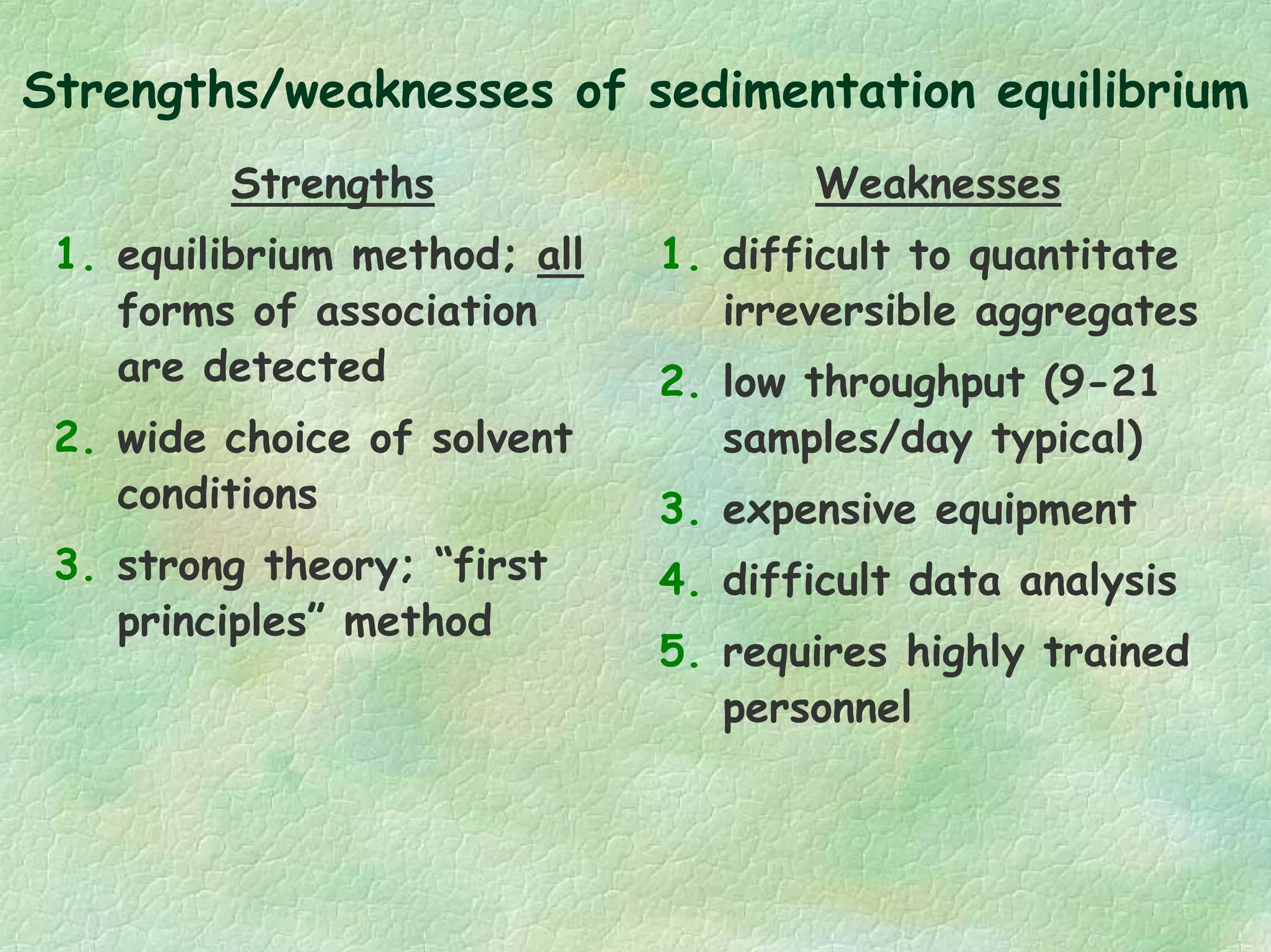 Strengths/weaknesses of sedimentation equilibrium

Strengths

1. equilibrium method; all forms of association are detected
2. wide choice of solvent conditions
3. strong theory; “first principles” method

Weaknesses

1. difficult to quantitate irreversible aggregates
2. low throughput (9-21 samples/day typical)
3. expensive equipment
4. difficult data analysis
5. requires highly trained personnel